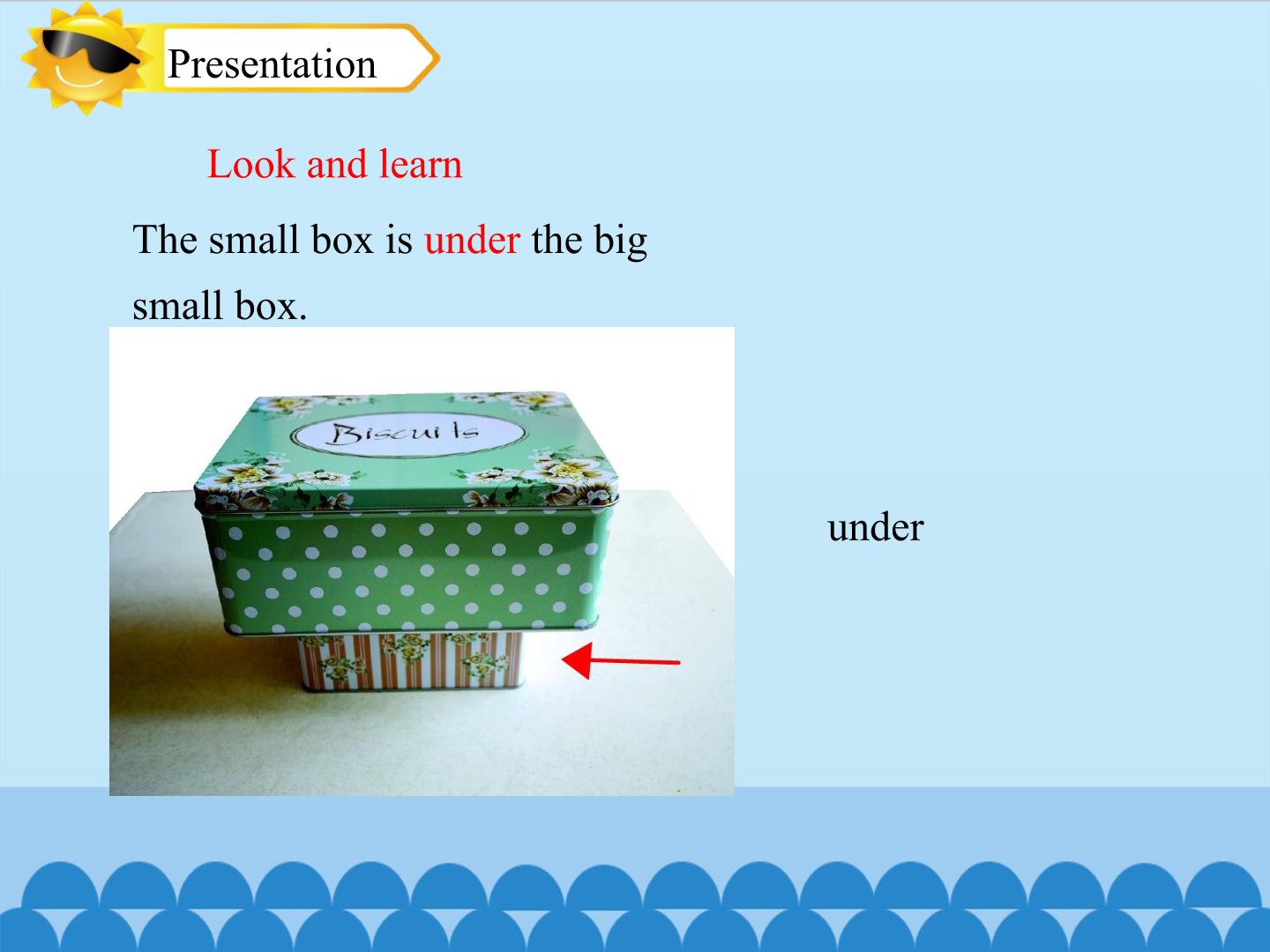 Presentation

Look and learn

The small box is under the big small box.

Biscuits

under